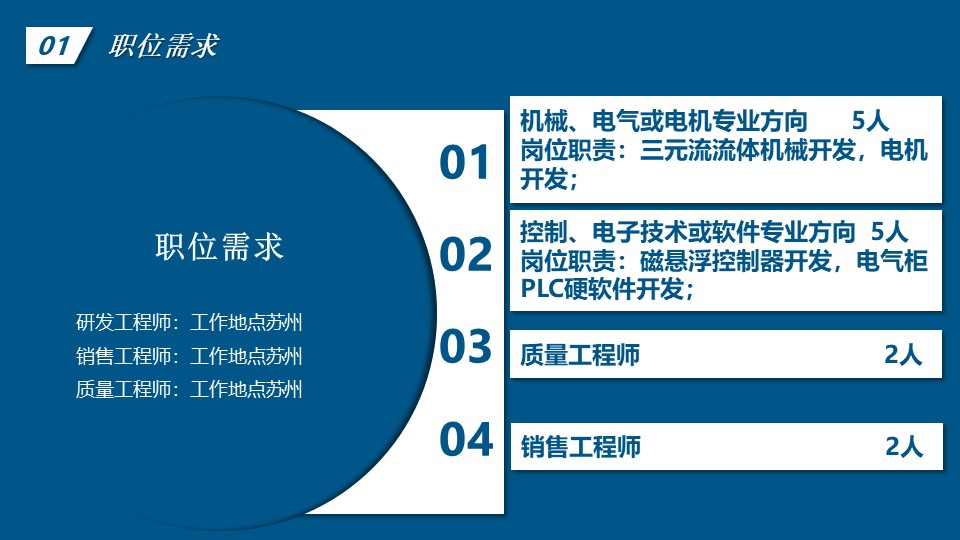 01 职位需求

职位需求

研发工程师：工作地点苏州
销售工程师：工作地点苏州
质量工程师：工作地点苏州

01
机械、电气或电机专业方向 5人
岗位职责：三元流流体机械开发，电机开发；

02
控制、电子技术或软件专业方向 5人
岗位职责：磁悬浮控制器开发，电气柜PLC硬软件开发；

03
质量工程师 2人

04
销售工程师 2人